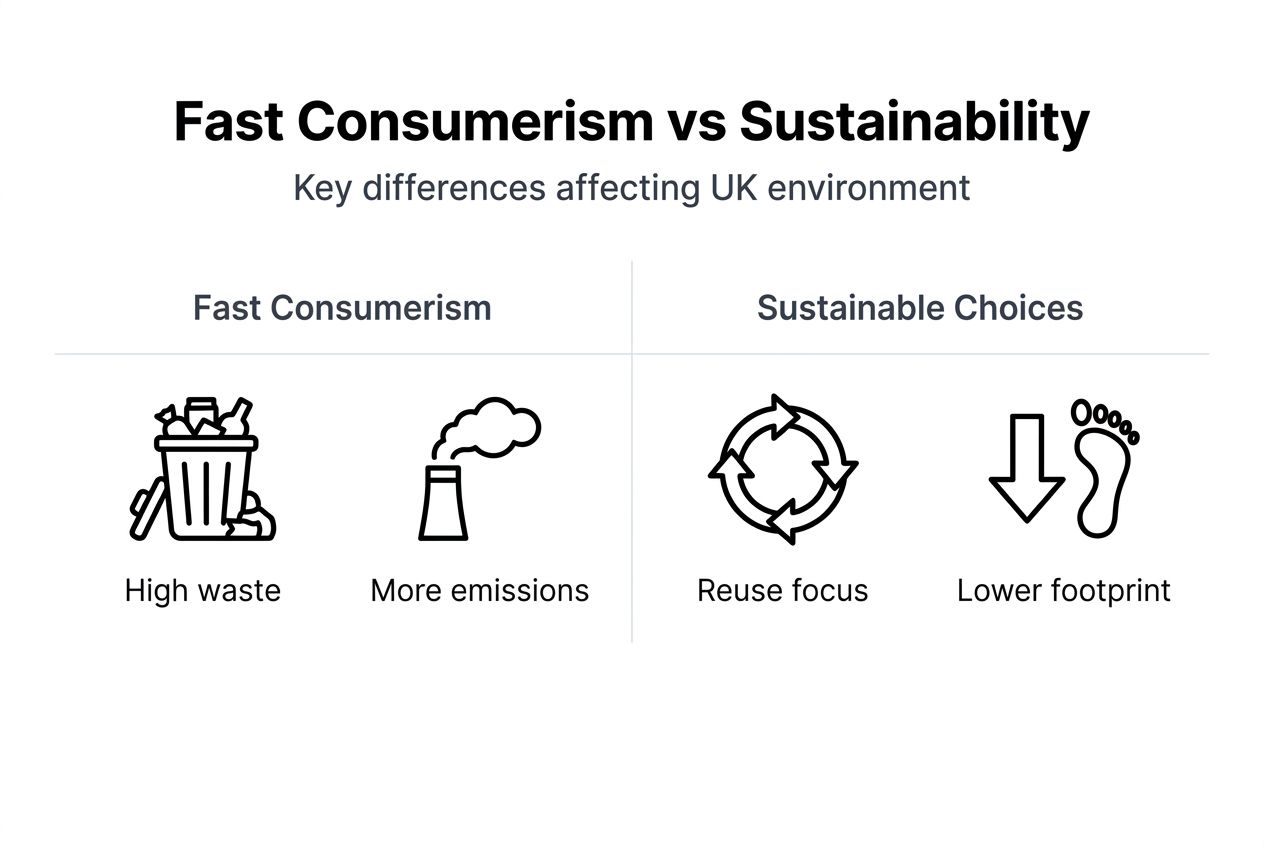 Fast Consumerism vs Sustainability

Key differences affecting UK environment

Fast Consumerism

High waste

More emissions

Sustainable Choices

Reuse focus

Lower footprint